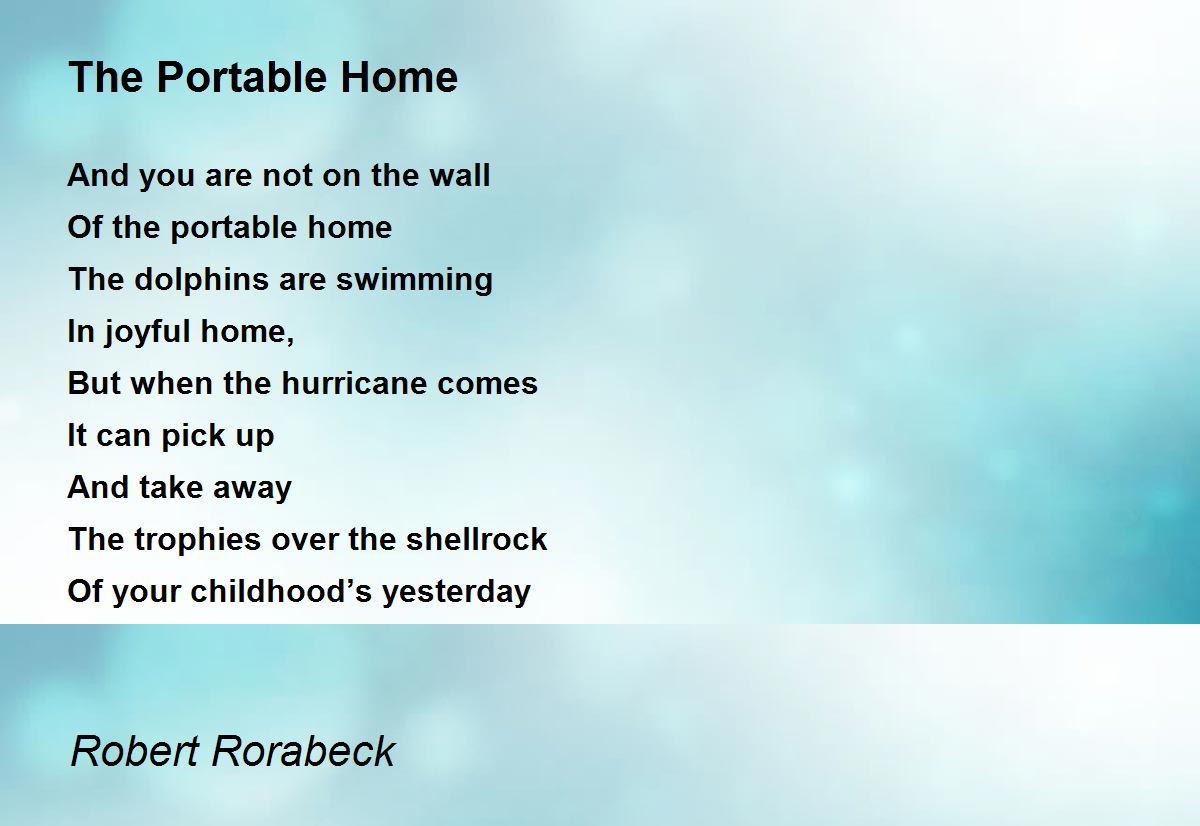 The Portable Home

And you are not on the wall
Of the portable home
The dolphins are swimming
In joyful home,
But when the hurricane comes
It can pick up
And take away
The trophies over the shellrock
Of your childhood’s yesterday

Robert Rorabeck